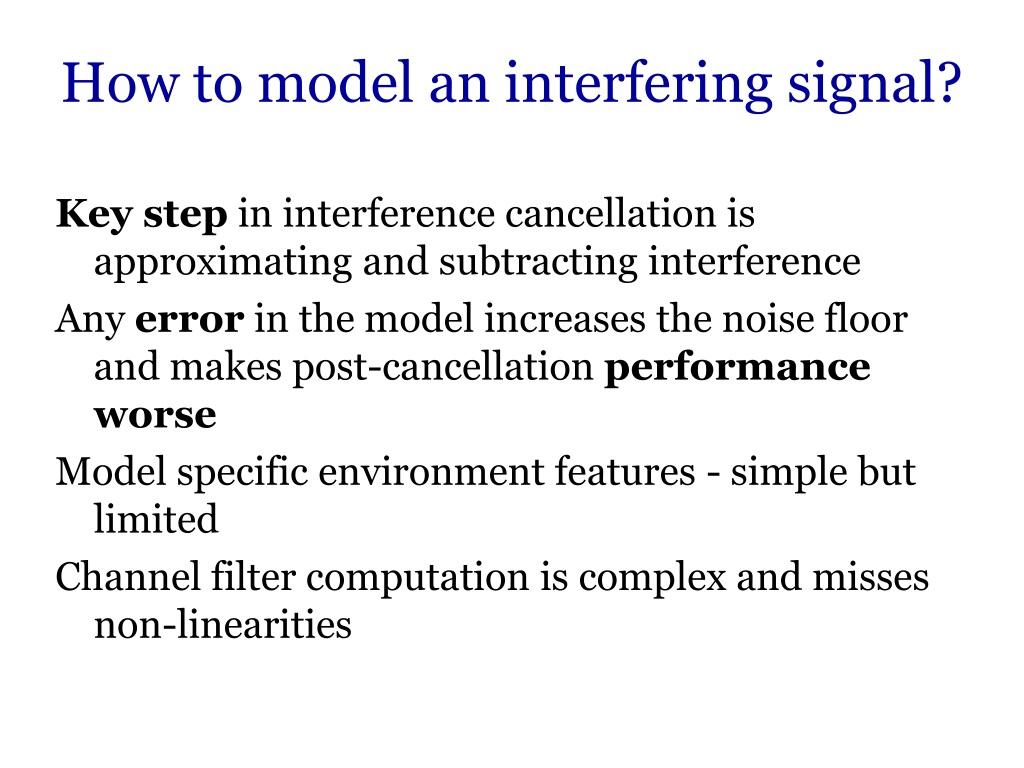 How to model an interfering signal?

Key step in interference cancellation is approximating and subtracting interference

Any error in the model increases the noise floor and makes post-cancellation performance worse

Model specific environment features - simple but limited

Channel filter computation is complex and misses non-linearities